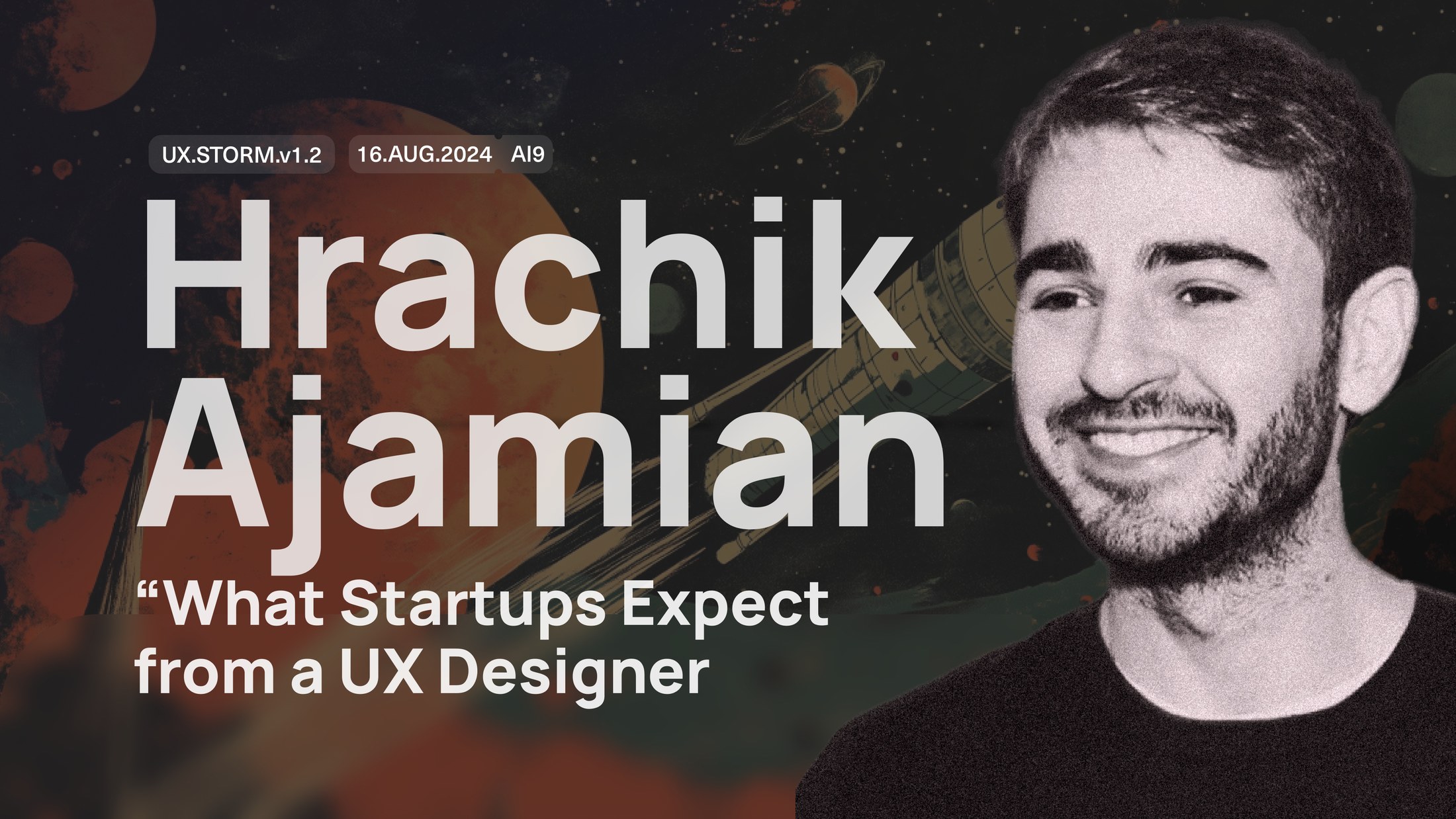 UX.STORM.v1.2 16.AUG.2024 AI9

Hrachik Ajamian

“What Startups Expect from a UX Designer